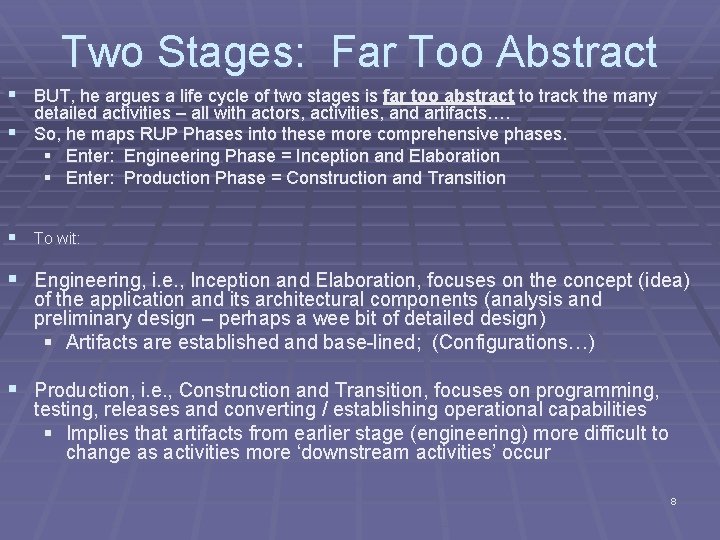 Two Stages: Far Too Abstract

▪ BUT, he argues a life cycle of two stages is far too abstract to track the many detailed activities – all with actors, activities, and artifacts….
▪ So, he maps RUP Phases into these more comprehensive phases.
  ▪ Enter: Engineering Phase = Inception and Elaboration
  ▪ Enter: Production Phase = Construction and Transition

▪ To wit:

▪ Engineering, i.e., Inception and Elaboration, focuses on the concept (idea) of the application and its architectural components (analysis and preliminary design – perhaps a wee bit of detailed design)
  ▪ Artifacts are established and base-lined; (Configurations…)

▪ Production, i.e., Construction and Transition, focuses on programming, testing, releases and converting / establishing operational capabilities
  ▪ Implies that artifacts from earlier stage (engineering) more difficult to change as activities more 'downstream activities' occur

8